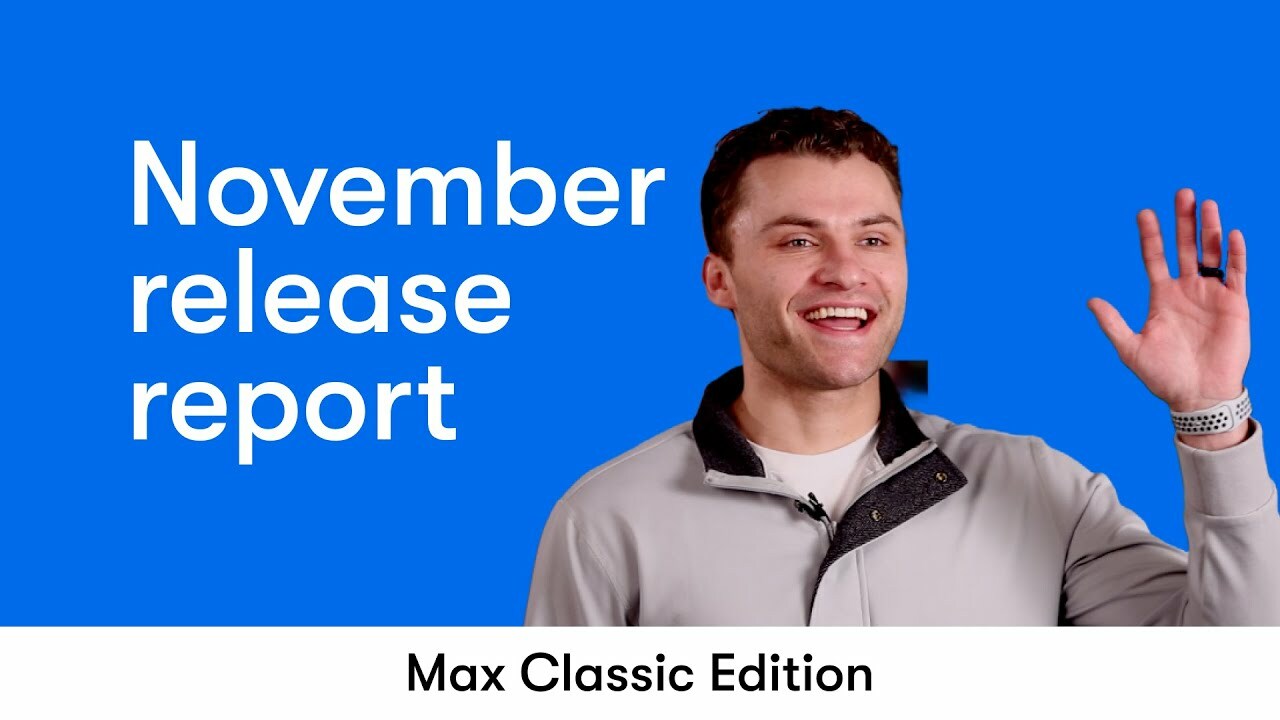 November release report

Max Classic Edition